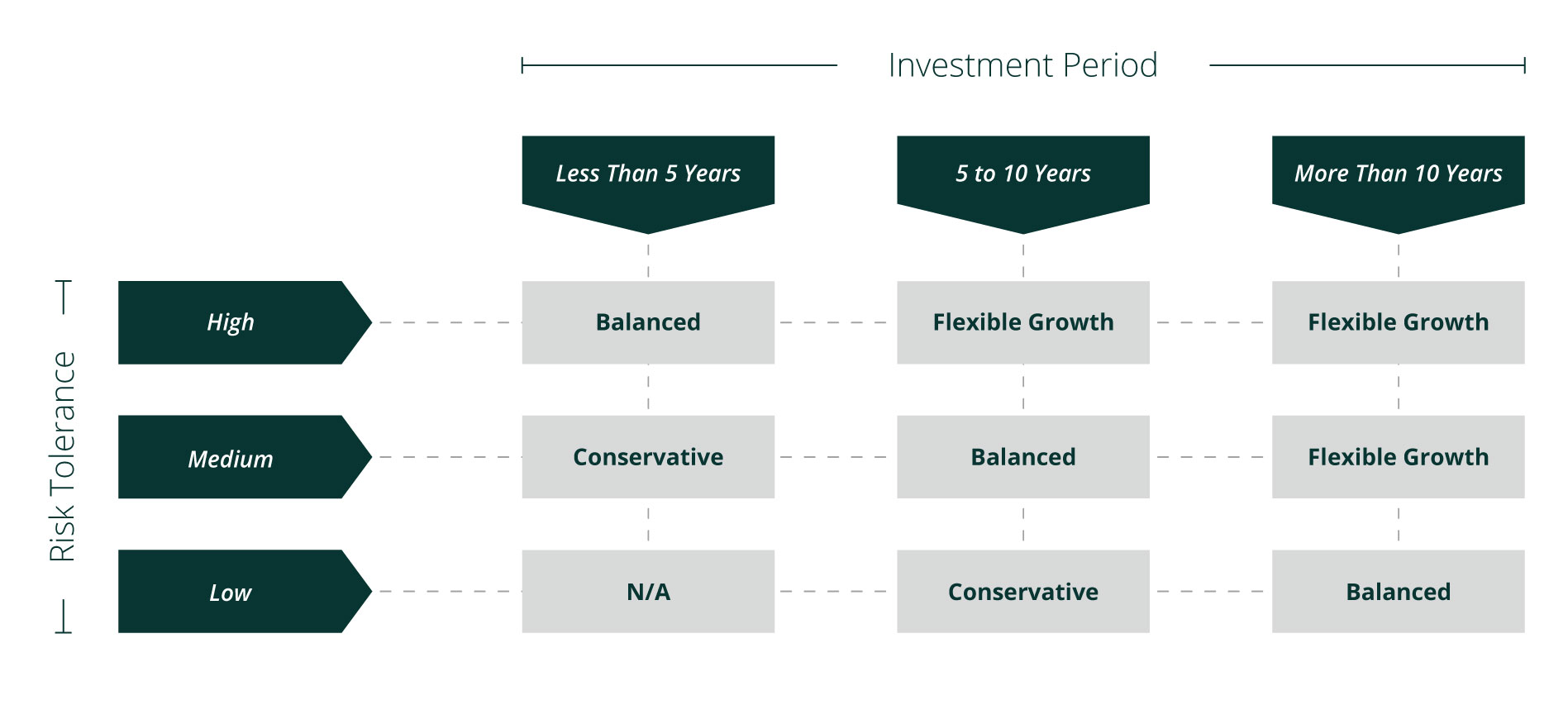 Investment Period

Risk Tolerance

| | Less Than 5 Years | 5 to 10 Years | More Than 10 Years |
|---|---|---|---|
| High | Balanced | Flexible Growth | Flexible Growth |
| Medium | Conservative | Balanced | Flexible Growth |
| Low | N/A | Conservative | Balanced |